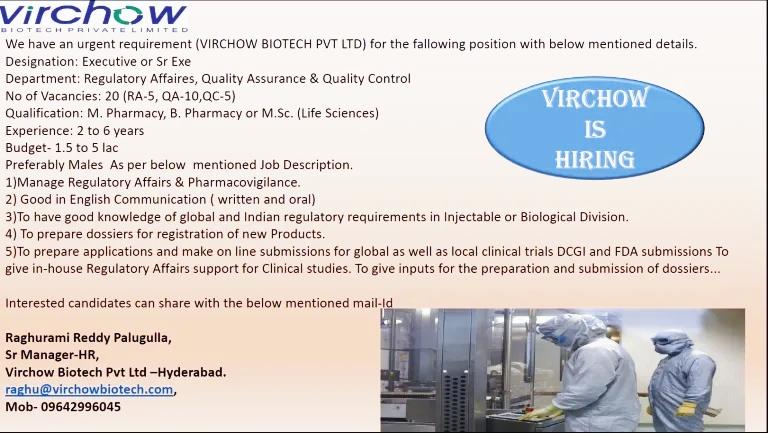 virchow
BIOTECH PRIVATE LIMITED

We have an urgent requirement (VIRCHOW BIOTECH PVT LTD) for the fallowing position with below mentioned details.
Designation: Executive or Sr Exe
Department: Regulatory Affaires, Quality Assurance & Quality Control
No of Vacancies: 20 (RA-5, QA-10,QC-5)
Qualification: M. Pharmacy, B. Pharmacy or M.Sc. (Life Sciences)
Experience: 2 to 6 years
Budget- 1.5 to 5 lac
Preferably Males As per below mentioned Job Description.
1)Manage Regulatory Affairs & Pharmacovigilance.
2) Good in English Communication ( written and oral)
3)To have good knowledge of global and Indian regulatory requirements in Injectable or Biological Division.
4) To prepare dossiers for registration of new Products.
5)To prepare applications and make on line submissions for global as well as local clinical trials DCGI and FDA submissions To give in-house Regulatory Affairs support for Clinical studies. To give inputs for the preparation and submission of dossiers...

VIRCHOW IS HIRING

Interested candidates can share with the below mentioned mail-Id

Raghurami Reddy Palugulla,
Sr Manager-HR,
Virchow Biotech Pvt Ltd –Hyderabad.
raghu@virchowbiotech.com,
Mob- 09642996045